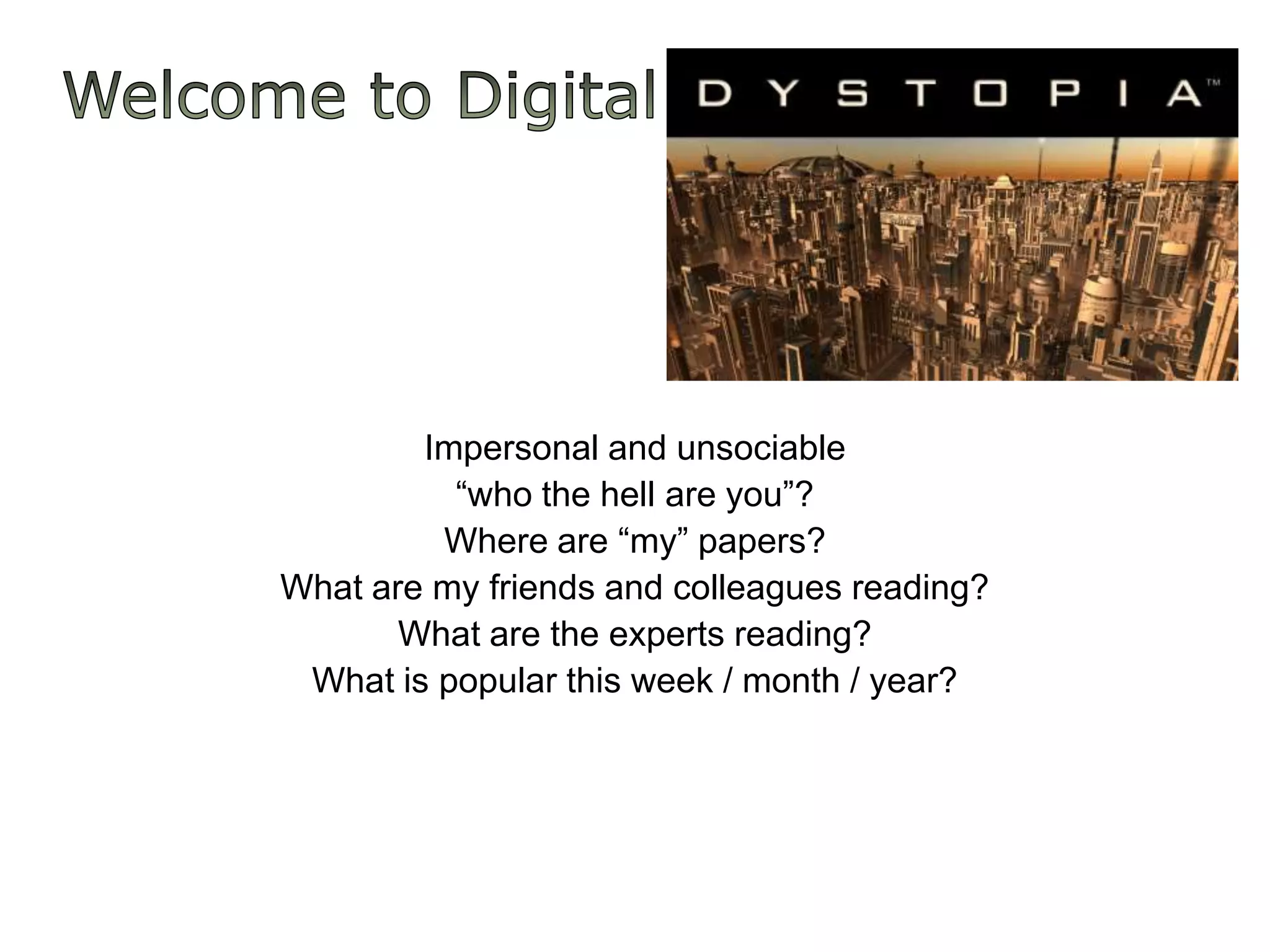 Welcome to Digital

DYSTOPIA™

Impersonal and unsociable
“who the hell are you”?
Where are “my” papers?
What are my friends and colleagues reading?
What are the experts reading?
What is popular this week / month / year?